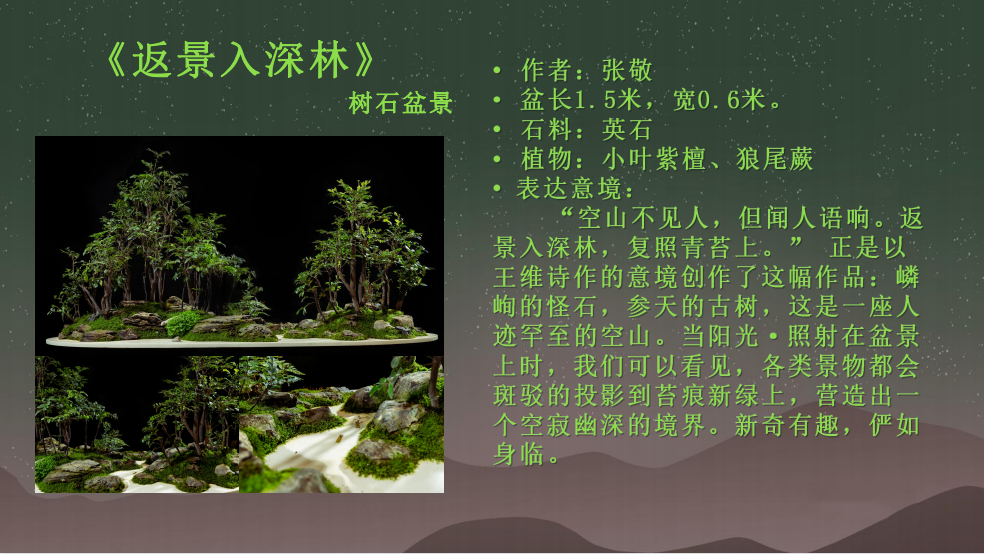 《返景入深林》

树石盆景

• 作者：张敬
• 盆长1.5米，宽0.6米。
• 石料：英石
• 植物：小叶紫檀、狼尾蕨
• 表达意境：

“空山不见人，但闻人语响。返景入深林，复照青苔上。” 正是以王维诗作的意境创作了这幅作品：嶙峋的怪石，参天的古树，这是一座人迹罕至的空山。当阳光•照射在盆景上时，我们可以看见，各类景物都会斑驳的投影到苔痕新绿上，营造出一个空寂幽深的境界。新奇有趣，俨如身临。